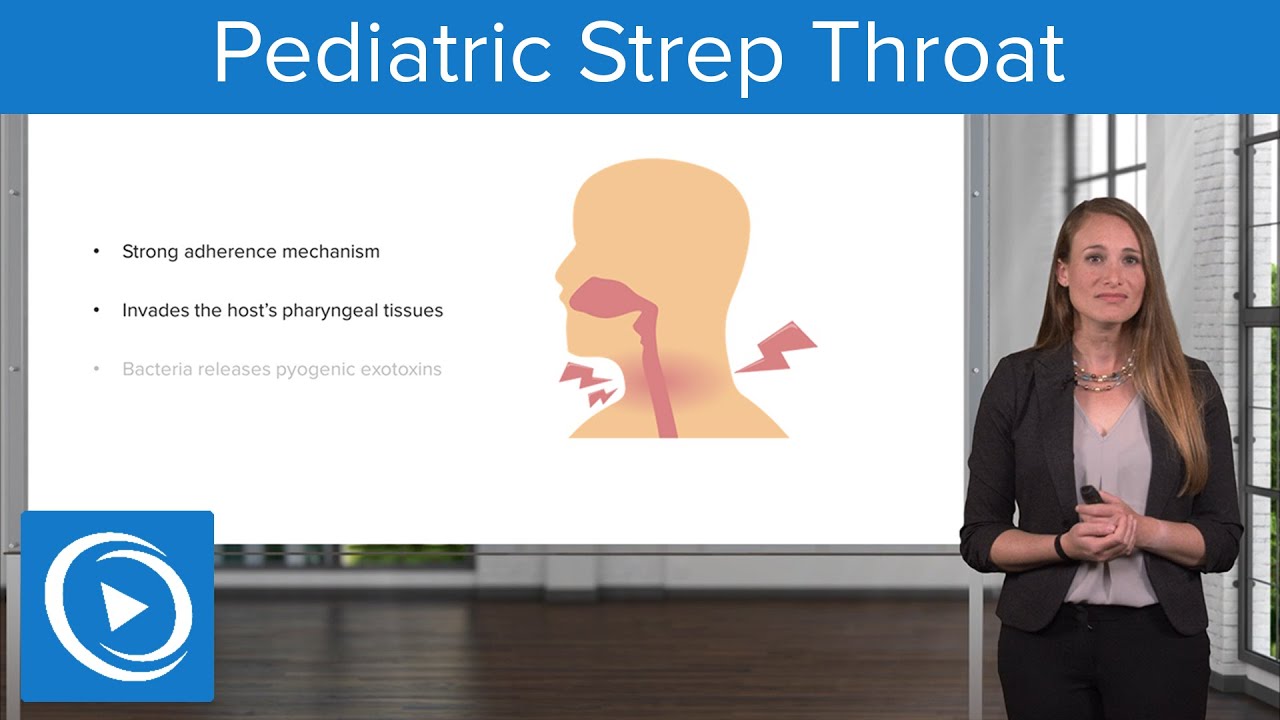 Pediatric Strep Throat

• Strong adherence mechanism

• Invades the host's pharyngeal tissues

• Bacteria releases pyogenic exotoxins